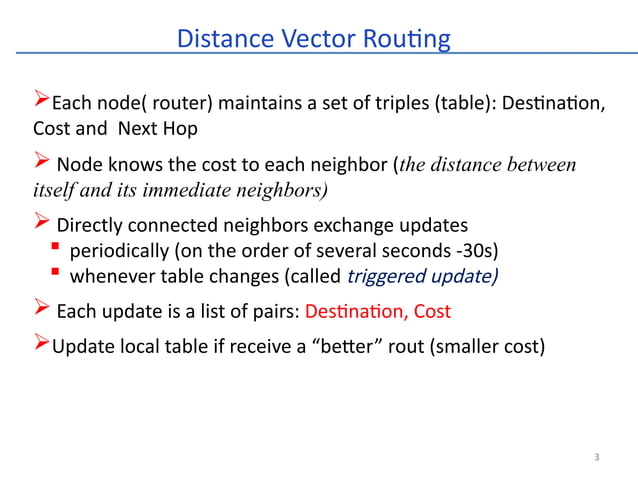 Distance Vector Routing

➢Each node( router) maintains a set of triples (table): Destination, Cost and Next Hop

➢ Node knows the cost to each neighbor (the distance between itself and its immediate neighbors)

➢ Directly connected neighbors exchange updates
▪ periodically (on the order of several seconds -30s)
▪ whenever table changes (called triggered update)

➢ Each update is a list of pairs: Destination, Cost

➢Update local table if receive a "better" rout (smaller cost)

3